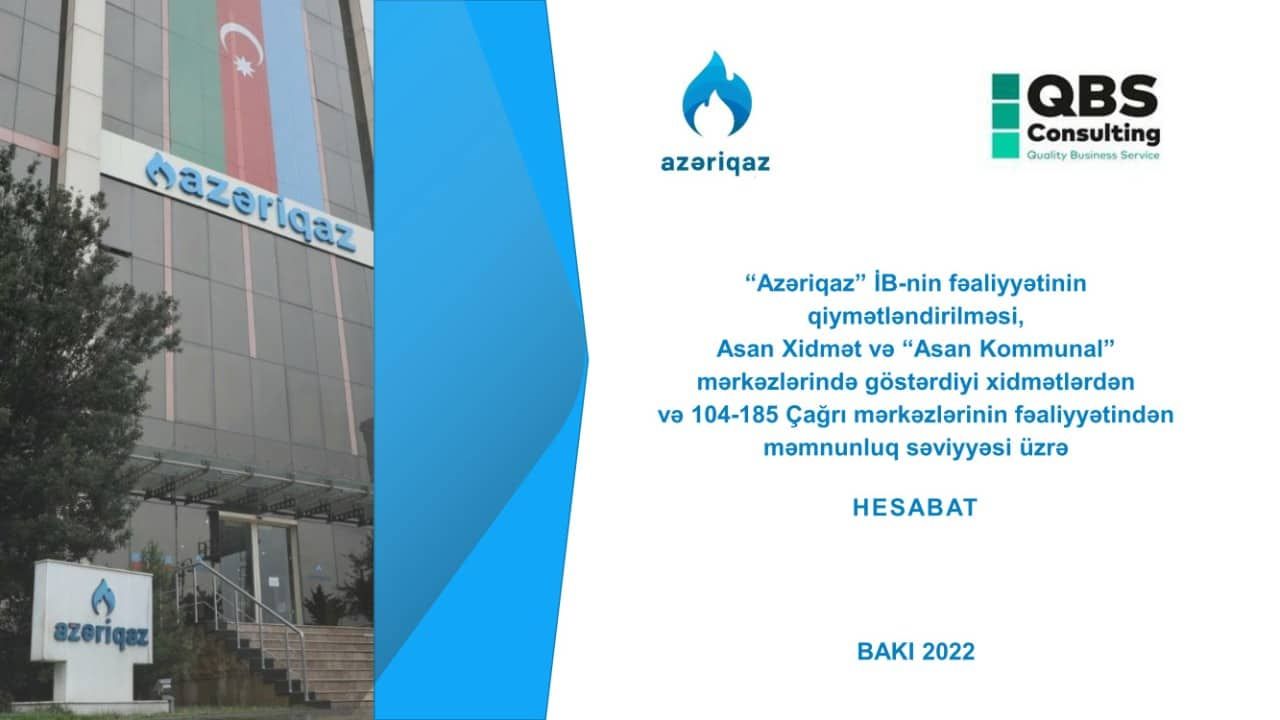 azəriqaz

azəriqaz

azəriqaz

QBS Consulting
Quality Business Service

“Azəriqaz” İB-nin fəaliyyətinin qiymətləndirilməsi, Asan Xidmət və “Asan Kommunal” mərkəzlərində göstərdiyi xidmətlərdən və 104-185 Çağrı mərkəzlərinin fəaliyyətindən məmnunluq səviyyəsi üzrə

HESABAT

BAKI 2022